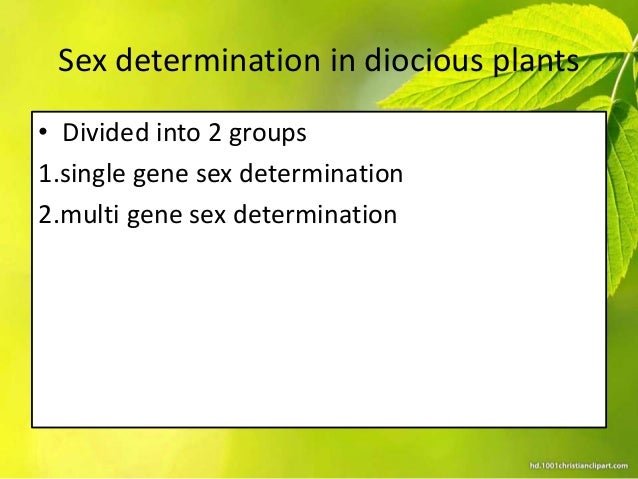 Sex determination in diocious plants

• Divided into 2 groups

1.single gene sex determination

2.multi gene sex determination

hd.1001christianclipart.com